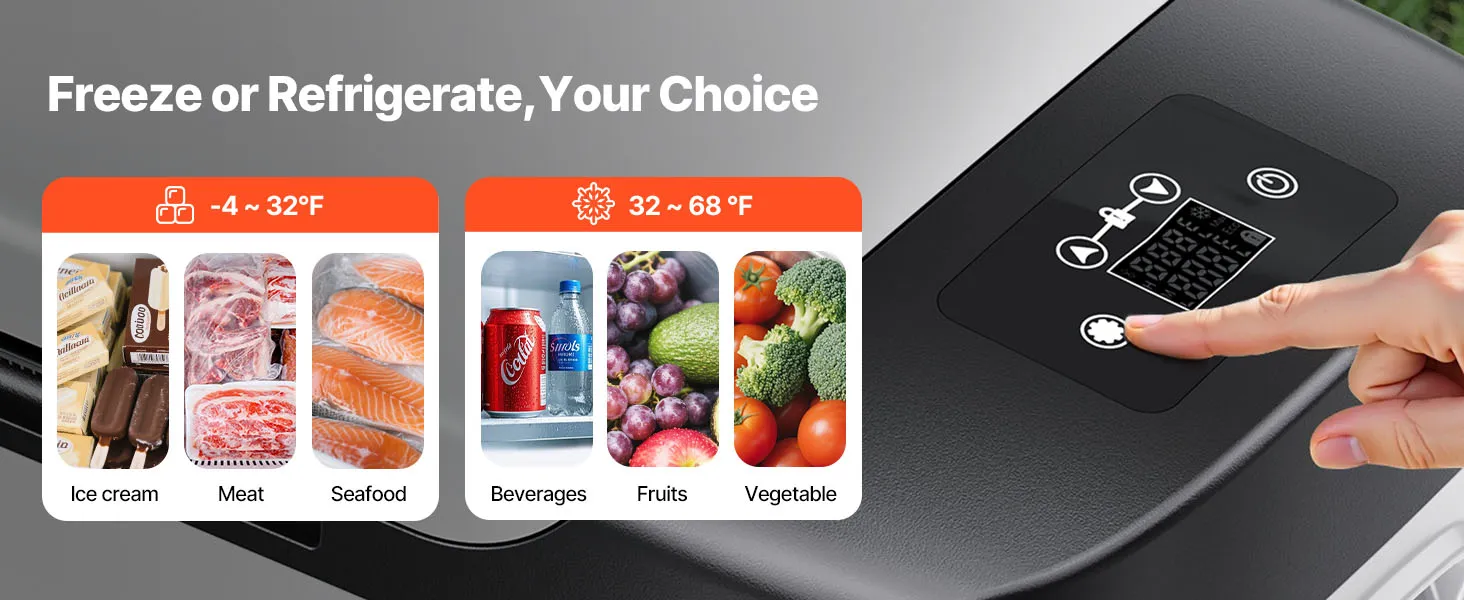 Freeze or Refrigerate, Your Choice

-4 ~ 32°F

Ice cream

Meat

Seafood

32 ~ 68 °F

Beverages

Fruits

Vegetable